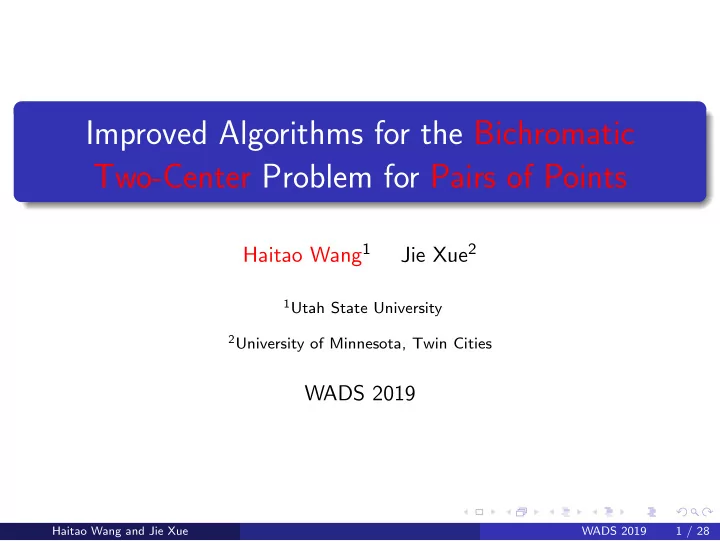 Improved Algorithms for the Bichromatic Two-Center Problem for Pairs of Points

Haitao Wang$^1$ Jie Xue$^2$

$^1$Utah State University

$^2$University of Minnesota, Twin Cities

WADS 2019

Haitao Wang and Jie Xue WADS 2019 1 / 28